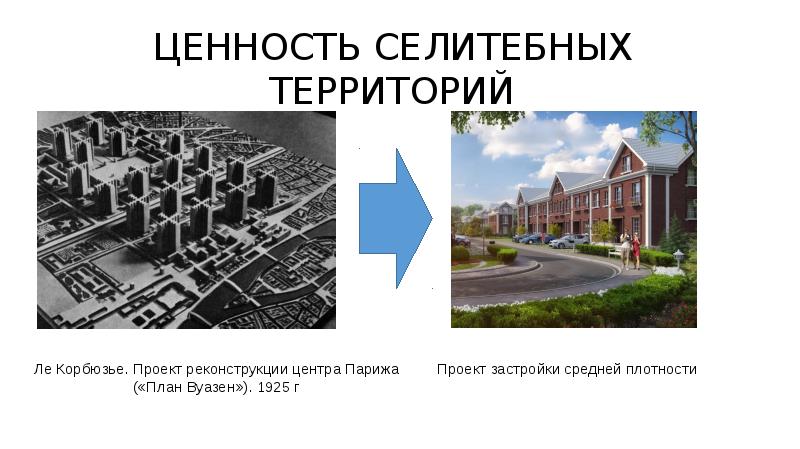 ЦЕННОСТЬ СЕЛИТЕБНЫХ ТЕРРИТОРИЙ

Ле Корбюзье. Проект реконструкции центра Парижа («План Вуазен»). 1925 г

Проект застройки средней плотности